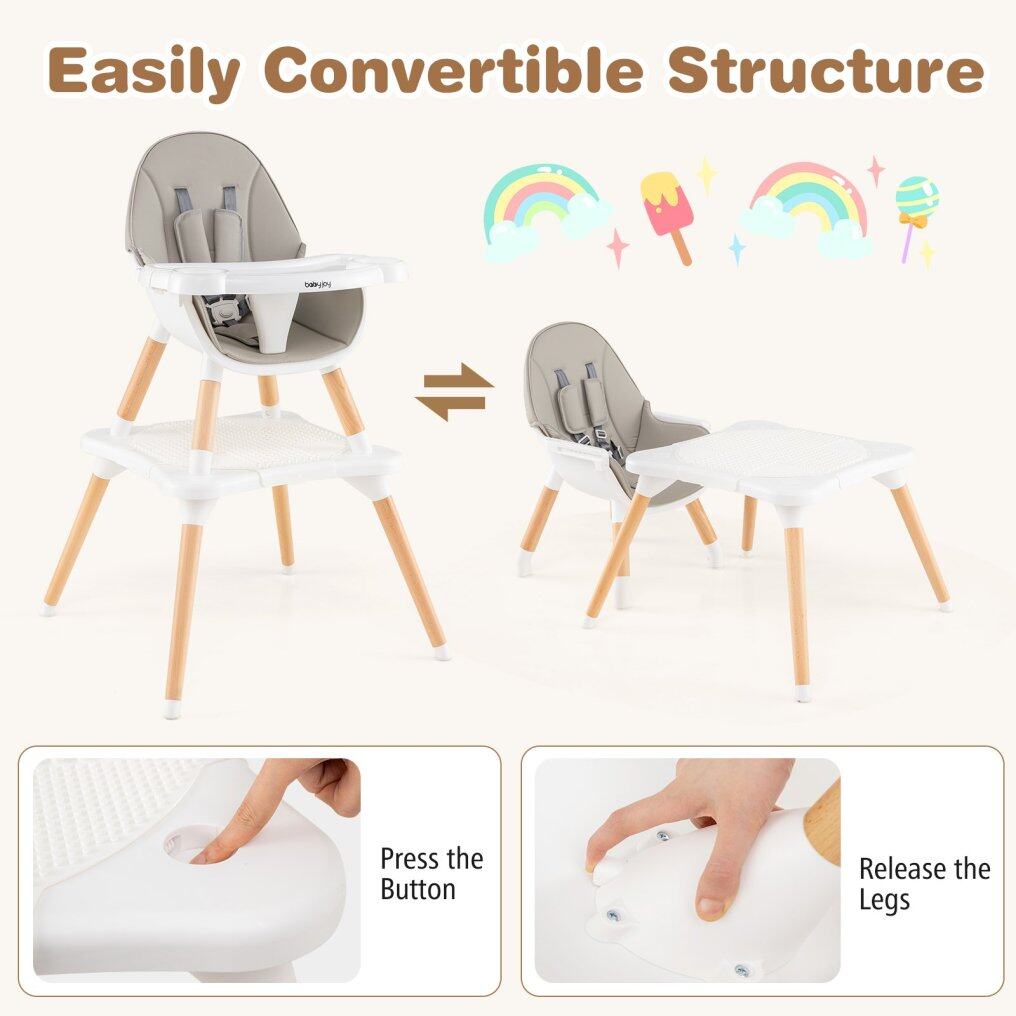 Easily Convertible Structure

babyjoy

Press the Button

Release the Legs